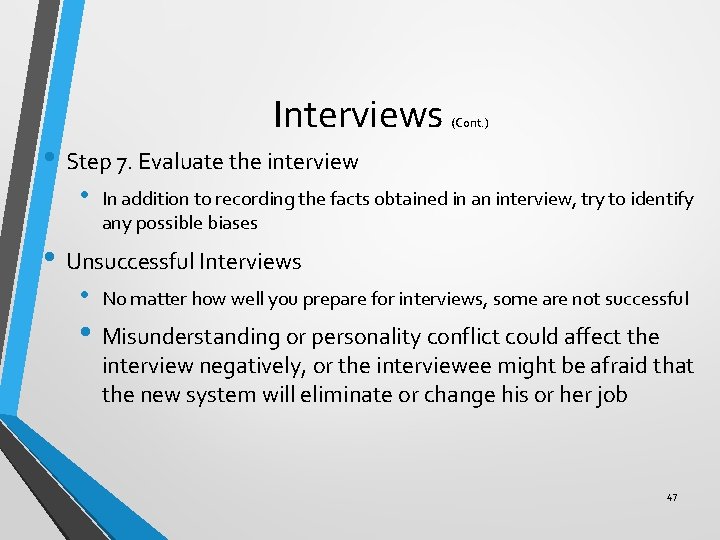 Interviews (Cont.)

• Step 7. Evaluate the interview
  • In addition to recording the facts obtained in an interview, try to identify any possible biases

• Unsuccessful Interviews
  • No matter how well you prepare for interviews, some are not successful
  • Misunderstanding or personality conflict could affect the interview negatively, or the interviewee might be afraid that the new system will eliminate or change his or her job

47